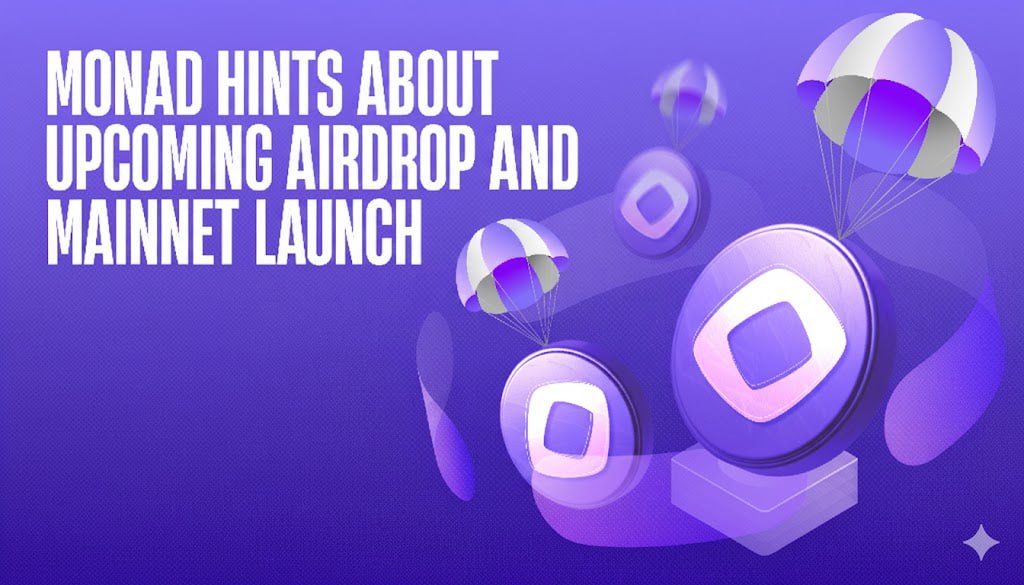 MONAD HINTS ABOUT UPCOMING AIRDROP AND MAINNET LAUNCH